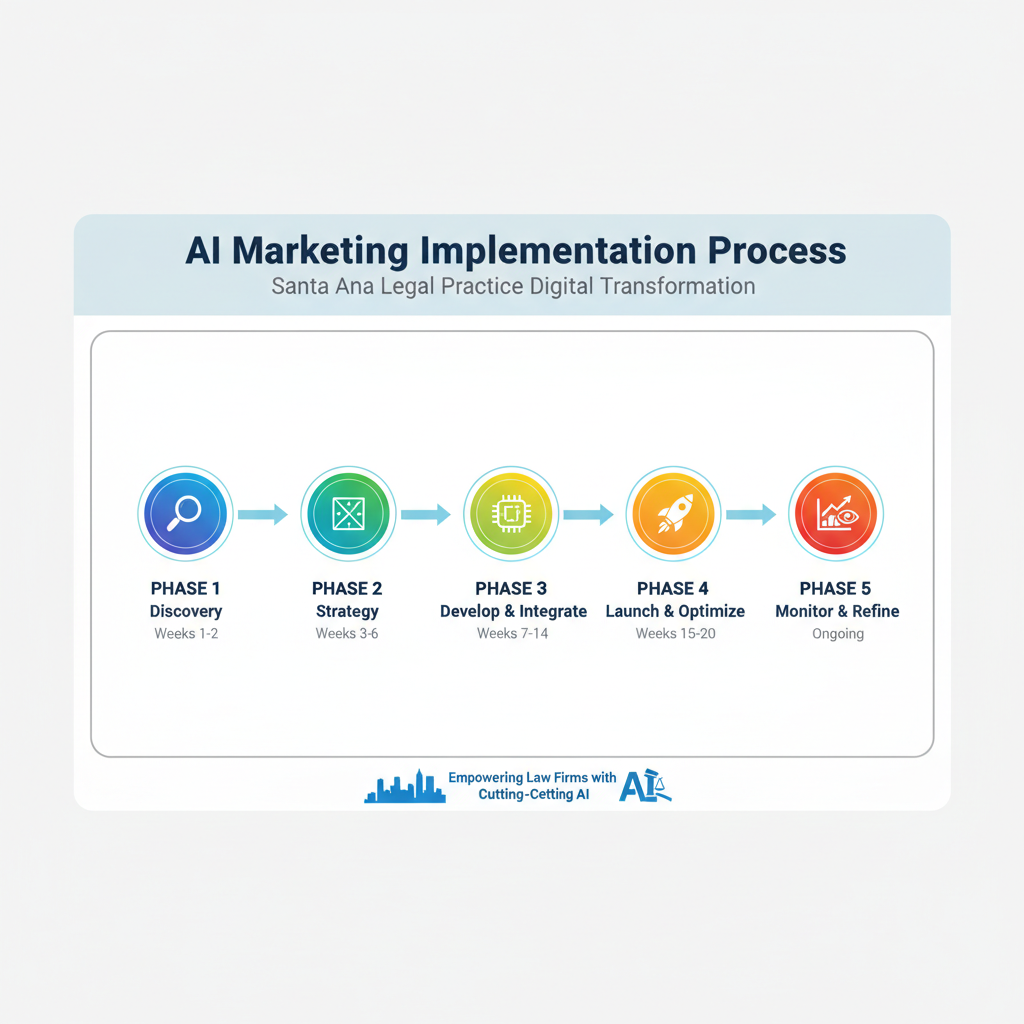 AI Marketing Implementation Process
Santa Ana Legal Practice Digital Transformation

PHASE 1
Discovery
Weeks 1-2

PHASE 2
Strategy
Weeks 3-6

PHASE 3
Develop & Integrate
Weeks 7-14

PHASE 4
Launch & Optimize
Weeks 15-20

PHASE 5
Monitor & Refine
Ongoing

Empowering Law Firms with Cutting-Cetting AI

AI